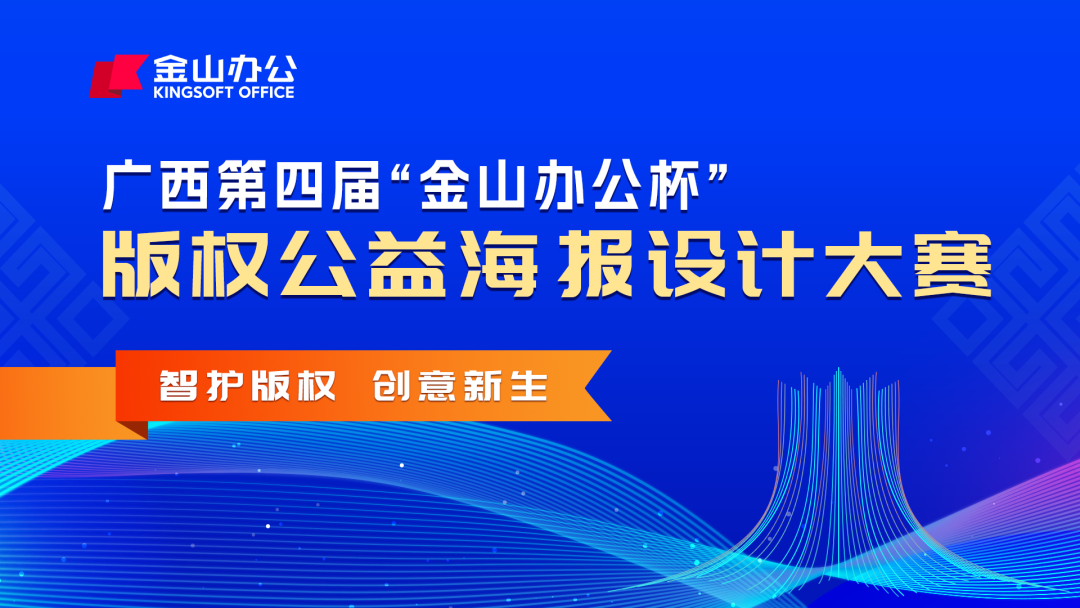 金山办公
KINGSOFT OFFICE

广西第四届“金山办公杯”
版权公益海报设计大赛

智护版权 创意新生